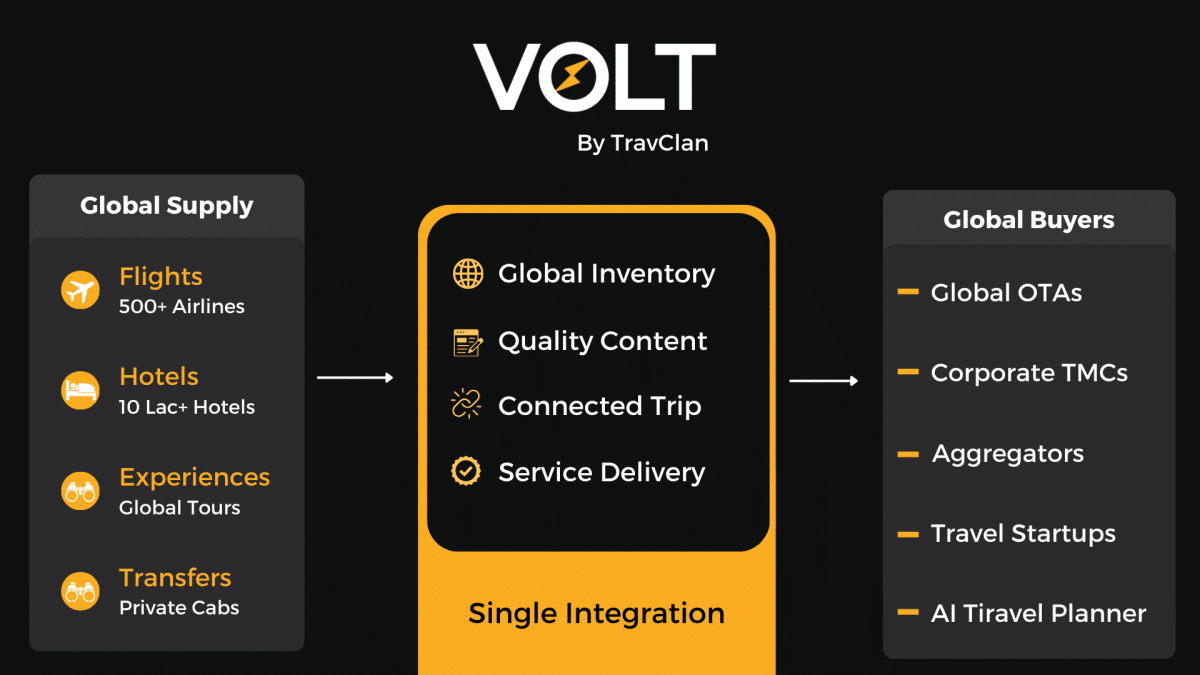 VOLT
By TravClan

Global Supply

Flights
500+ Airlines

Hotels
10 Lac+ Hotels

Experiences
Global Tours

Transfers
Private Cabs

Global Inventory

Quality Content

Connected Trip

Service Delivery

Single Integration

Global Buyers

Global OTAs

Corporate TMCs

Aggregators

Travel Startups

AI Tiravel Planner